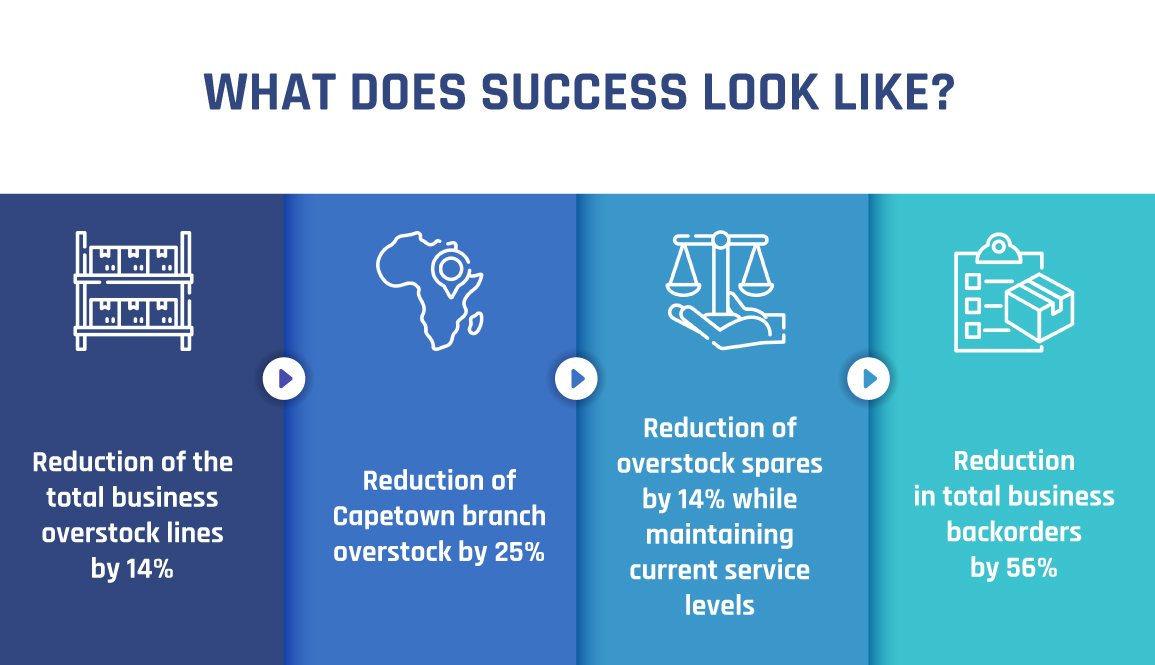 WHAT DOES SUCCESS LOOK LIKE?

Reduction of the total business overstock lines by 14%

Reduction of Capetown branch overstock by 25%

Reduction of overstock spares by 14% while maintaining current service levels

Reduction in total business backorders by 56%